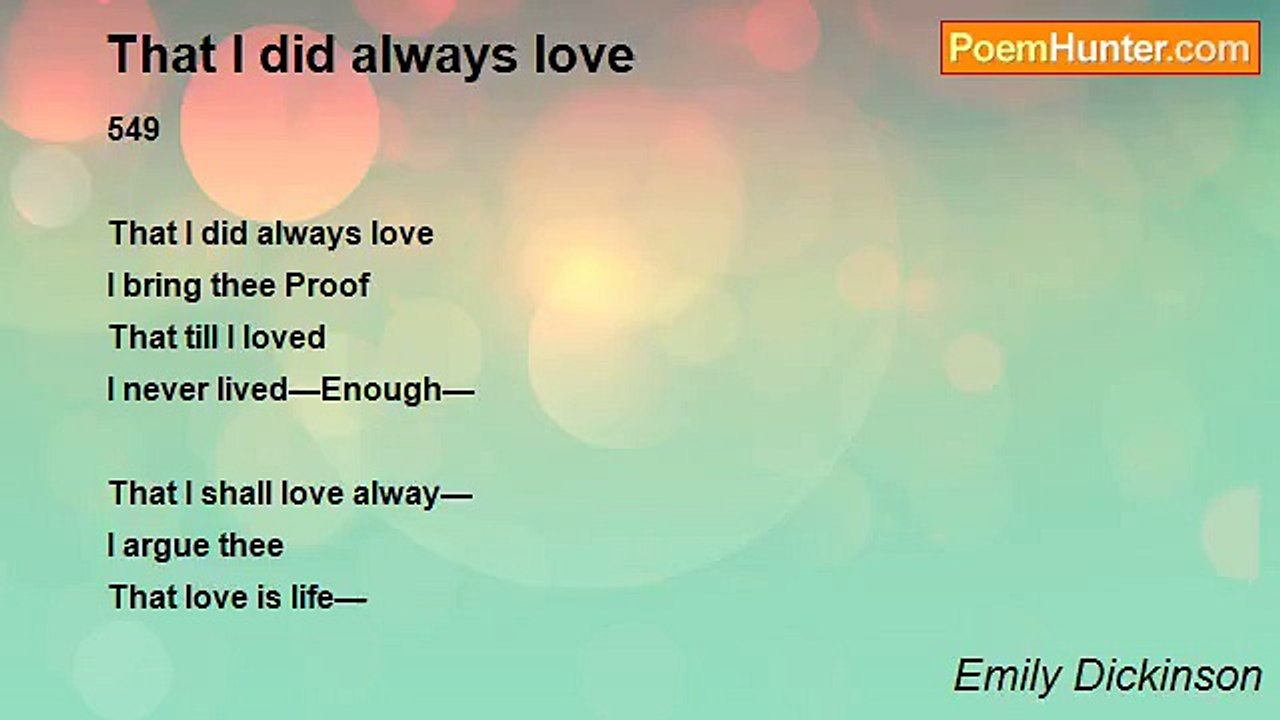 That I did always love

PoemHunter.com

549

That I did always love
I bring thee Proof
That till I loved
I never lived—Enough—

That I shall love alway—
I argue thee
That love is life—

Emily Dickinson